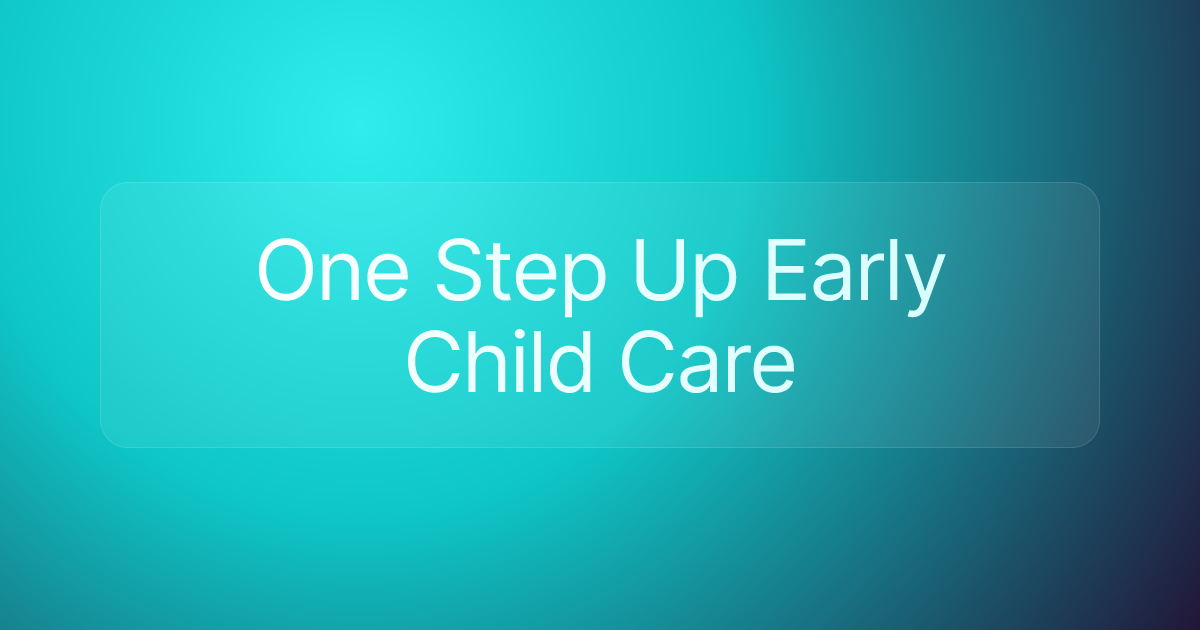 One Step Up Early Child Care